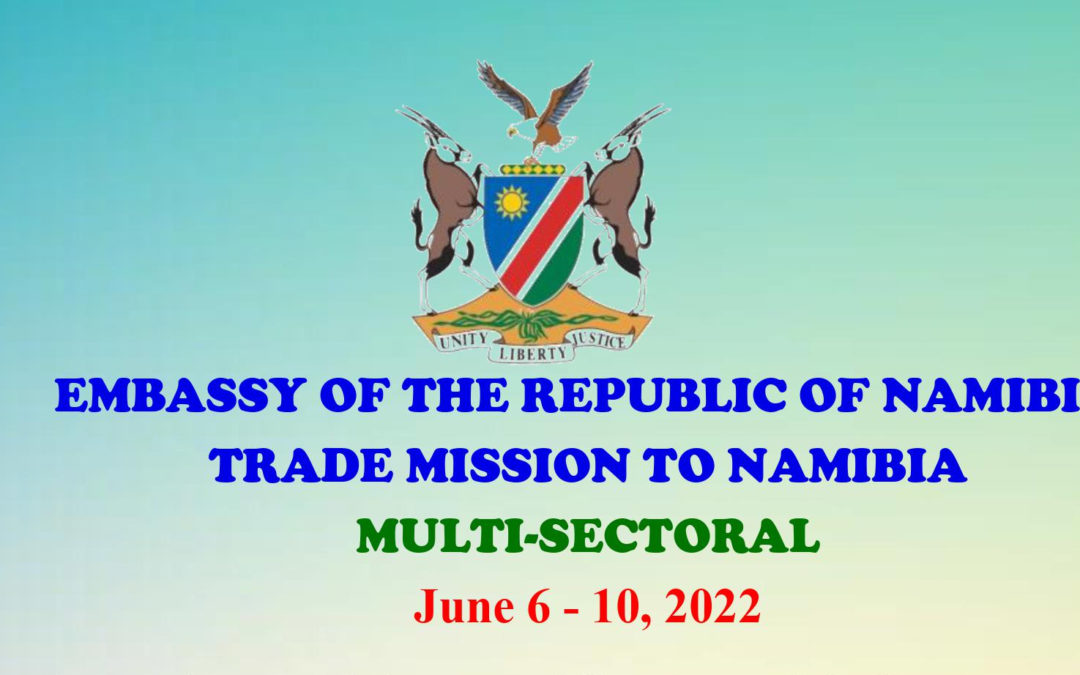 UNITY LIBERTY JUSTICE

EMBASSY OF THE REPUBLIC OF NAMIBI

TRADE MISSION TO NAMIBIA

MULTI-SECTORAL

June 6 - 10, 2022